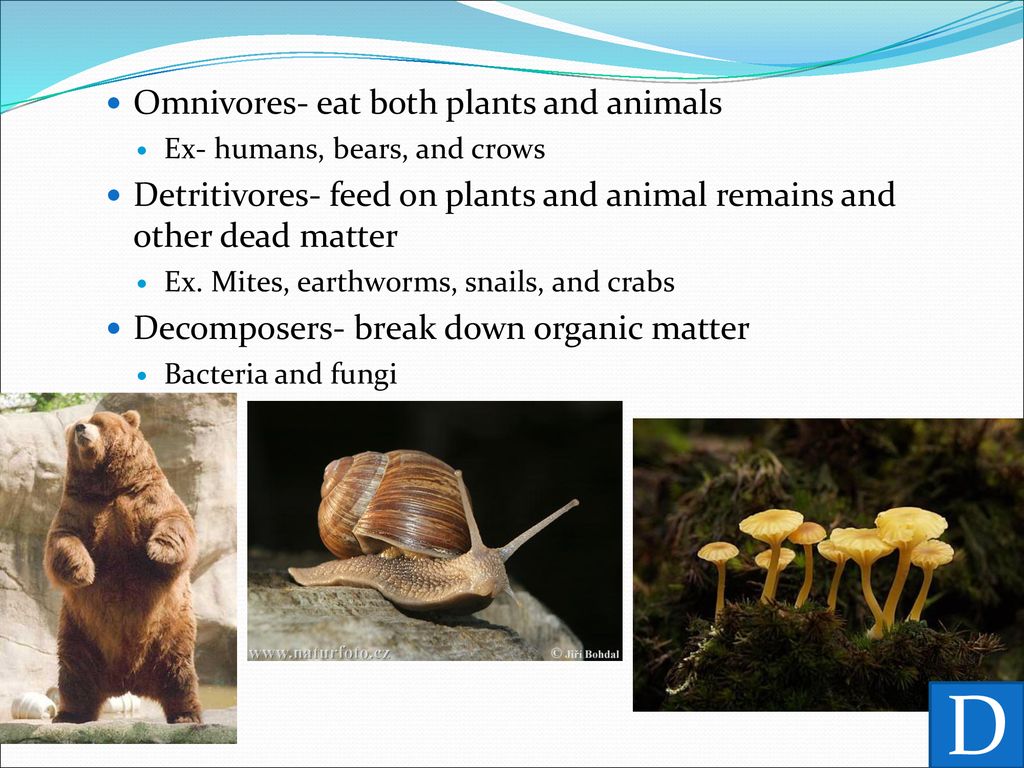 Omnivores- eat both plants and animals

Ex- humans, bears, and crows

Detritivores- feed on plants and animal remains and other dead matter

Ex. Mites, earthworms, snails, and crabs

Decomposers- break down organic matter

Bacteria and fungi

www.naturfoto.cz

© Jiri Bohdal

D